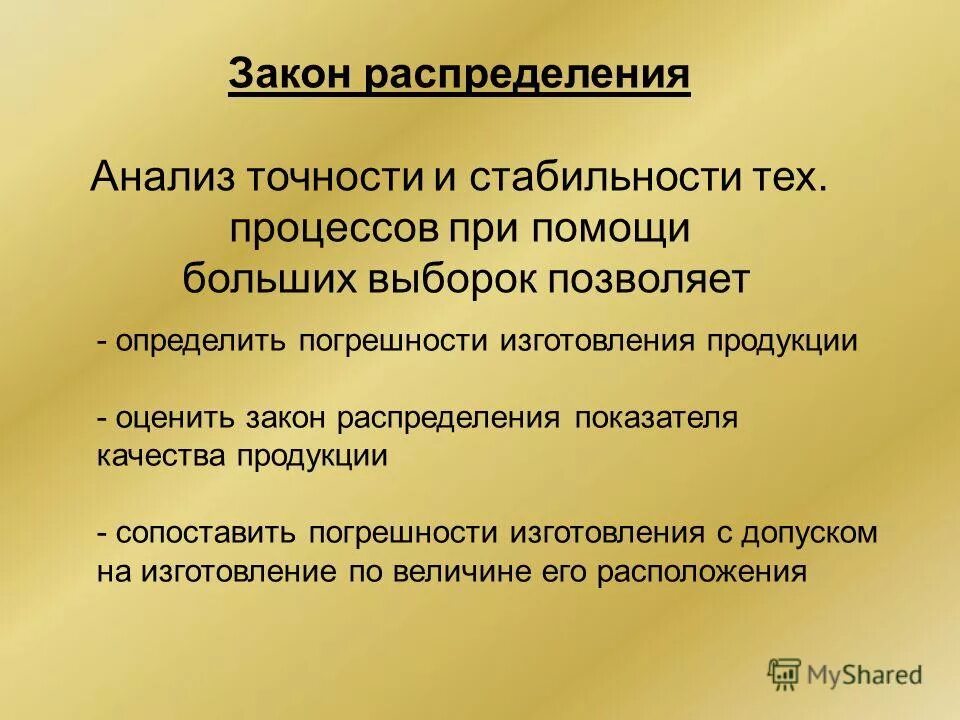 Закон распределения

Анализ точности и стабильности тех. процессов при помощи больших выборок позволяет

- определить погрешности изготовления продукции

- оценить закон распределения показателя качества продукции

- сопоставить погрешности изготовления с допуском на изготовление по величине его расположения

MyShared